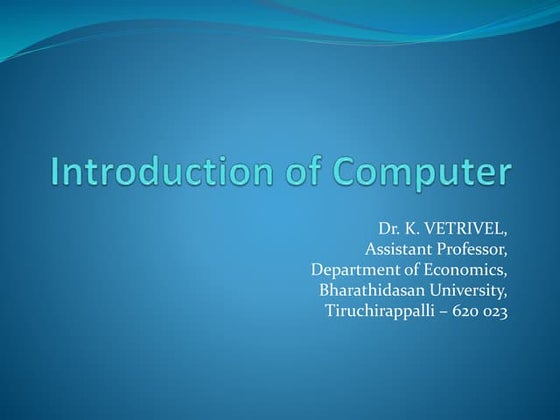 Introduction of Computer

Dr. K. VETRIVEL,
Assistant Professor,
Department of Economics,
Bharathidasan University,
Tiruchirappalli – 620 023